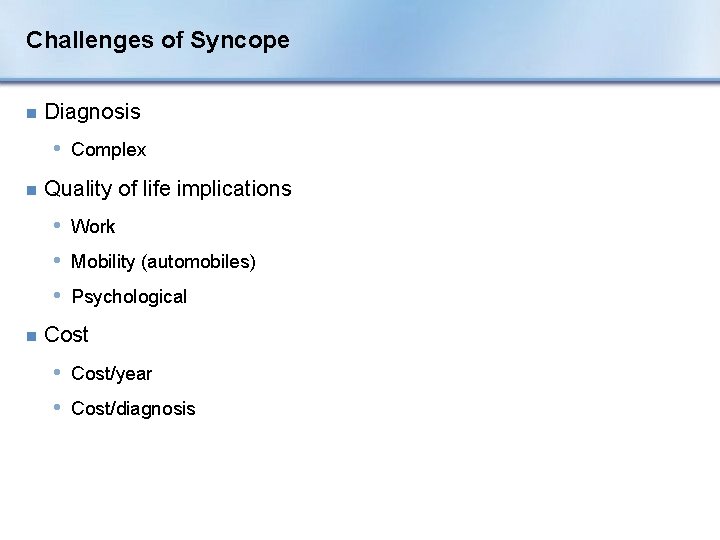 Challenges of Syncope

- Diagnosis
  - Complex
- Quality of life implications
  - Work
  - Mobility (automobiles)
  - Psychological
- Cost
  - Cost/year
  - Cost/diagnosis